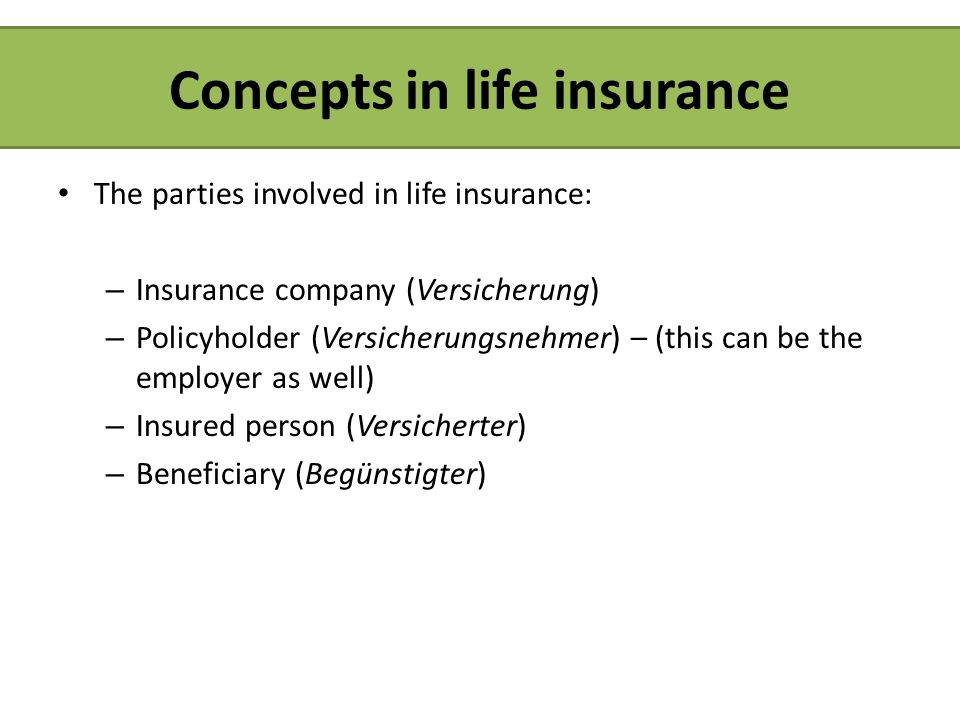 Concepts in life insurance

• The parties involved in life insurance:

– Insurance company (Versicherung)
– Policyholder (Versicherungsnehmer) – (this can be the employer as well)
– Insured person (Versicherter)
– Beneficiary (Begünstigter)